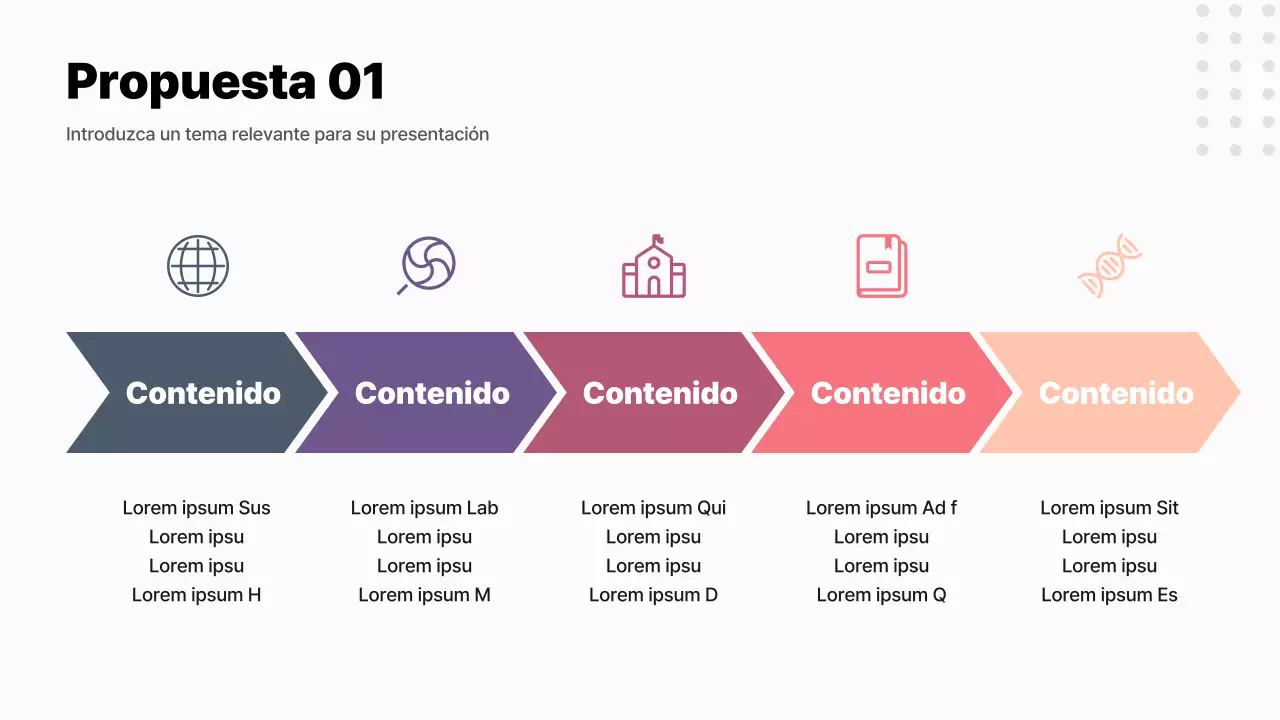 Propuesta 01

Introduzca un tema relevante para su presentación

Contenido

Lorem ipsum Sus
Lorem ipsu
Lorem ipsu
Lorem ipsum H

Contenido

Lorem ipsum Lab
Lorem ipsu
Lorem ipsu
Lorem ipsum M

Contenido

Lorem ipsum Qui
Lorem ipsu
Lorem ipsu
Lorem ipsum D

Contenido

Lorem ipsum Ad f
Lorem ipsu
Lorem ipsu
Lorem ipsum Q

Contenido

Lorem ipsum Sit
Lorem ipsu
Lorem ipsu
Lorem ipsum Es